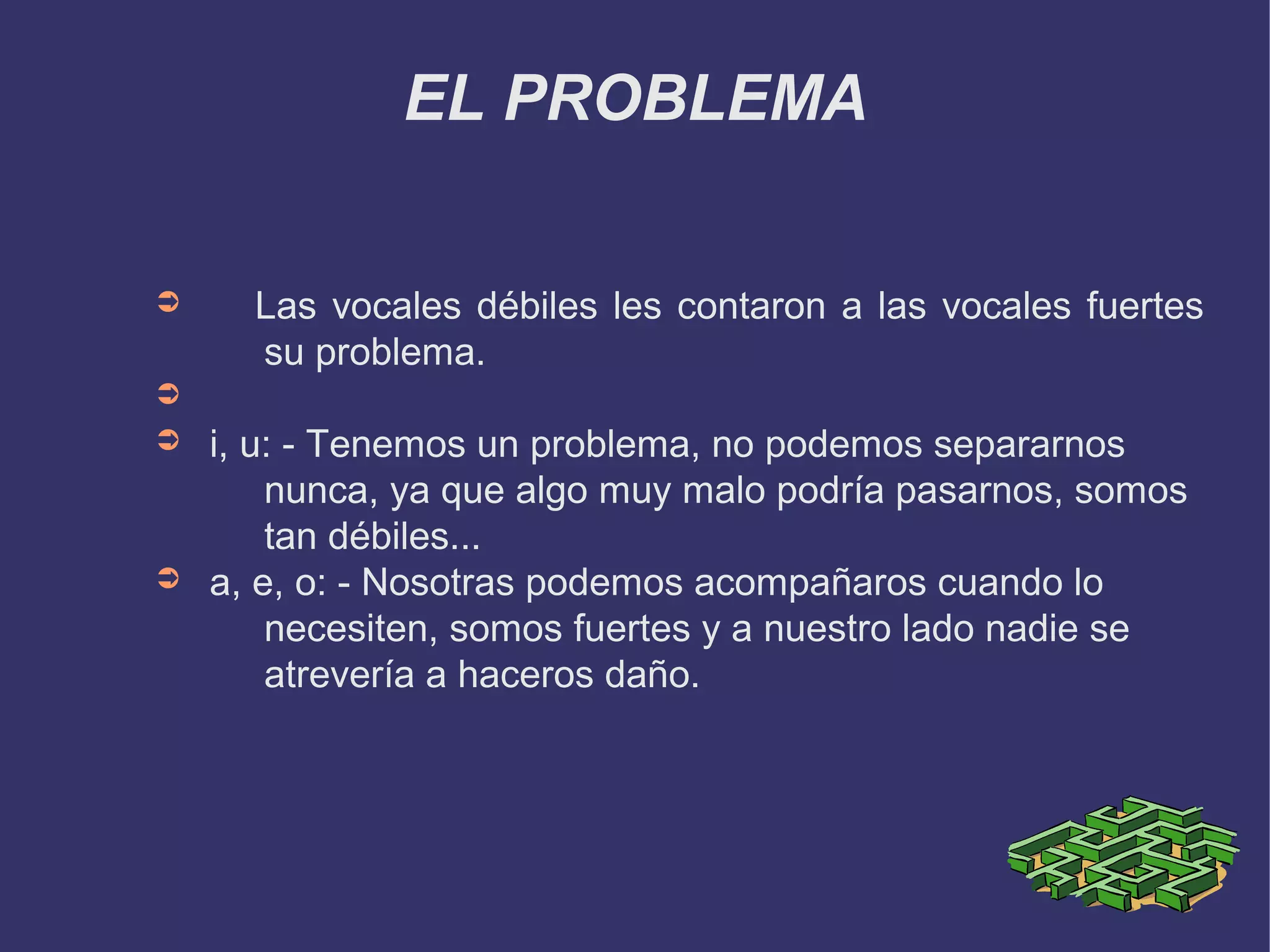 EL PROBLEMA

➲ Las vocales débiles les contaron a las vocales fuertes su problema.

➲

➲ i, u: - Tenemos un problema, no podemos separarnos nunca, ya que algo muy malo podría pasarnos, somos tan débiles...

➲ a, e, o: - Nosotras podemos acompañaros cuando lo necesiten, somos fuertes y a nuestro lado nadie se atrevería a haceros daño.